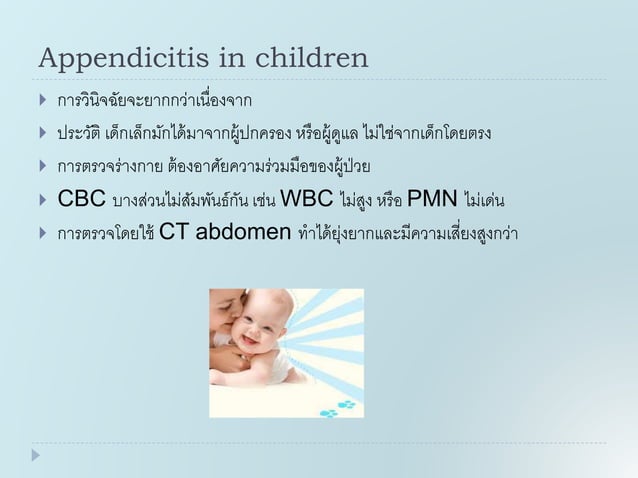 Appendicitis in children

การวินิจฉัยจะยากกว่าเนื่องจาก

ประวัติ เด็กเล็กมักได้มาจากผู้ปกครอง หรือผู้ดูแล ไม่ใช่จากเด็กโดยตรง

การตรวจร่างกาย ต้องอาศัยความร่วมมือของผู้ป่วย

CBC บางส่วนไม่สัมพันธ์กัน เช่น WBC ไม่สูง หรือ PMN ไม่เด่น

การตรวจโดยใช้ CT abdomen ทำได้ยุ่งยากและมีความเสี่ยงสูงกว่า